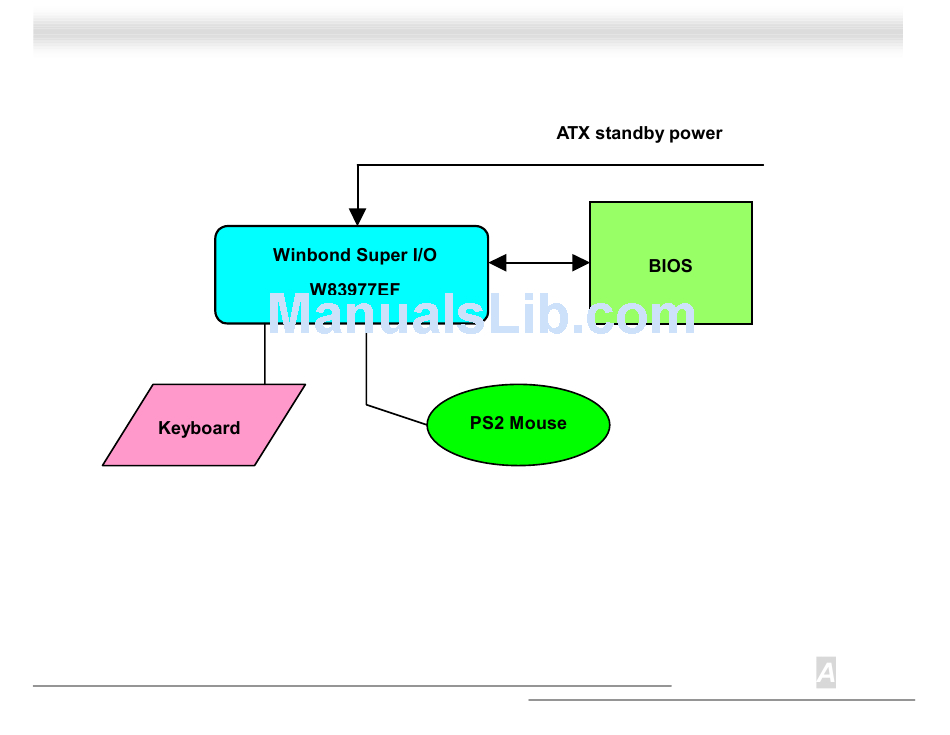 ATX standby power

Winbond Super I/O
W83977EF

BIOS

ManualsLib.com

Keyboard

PS2 Mouse

A